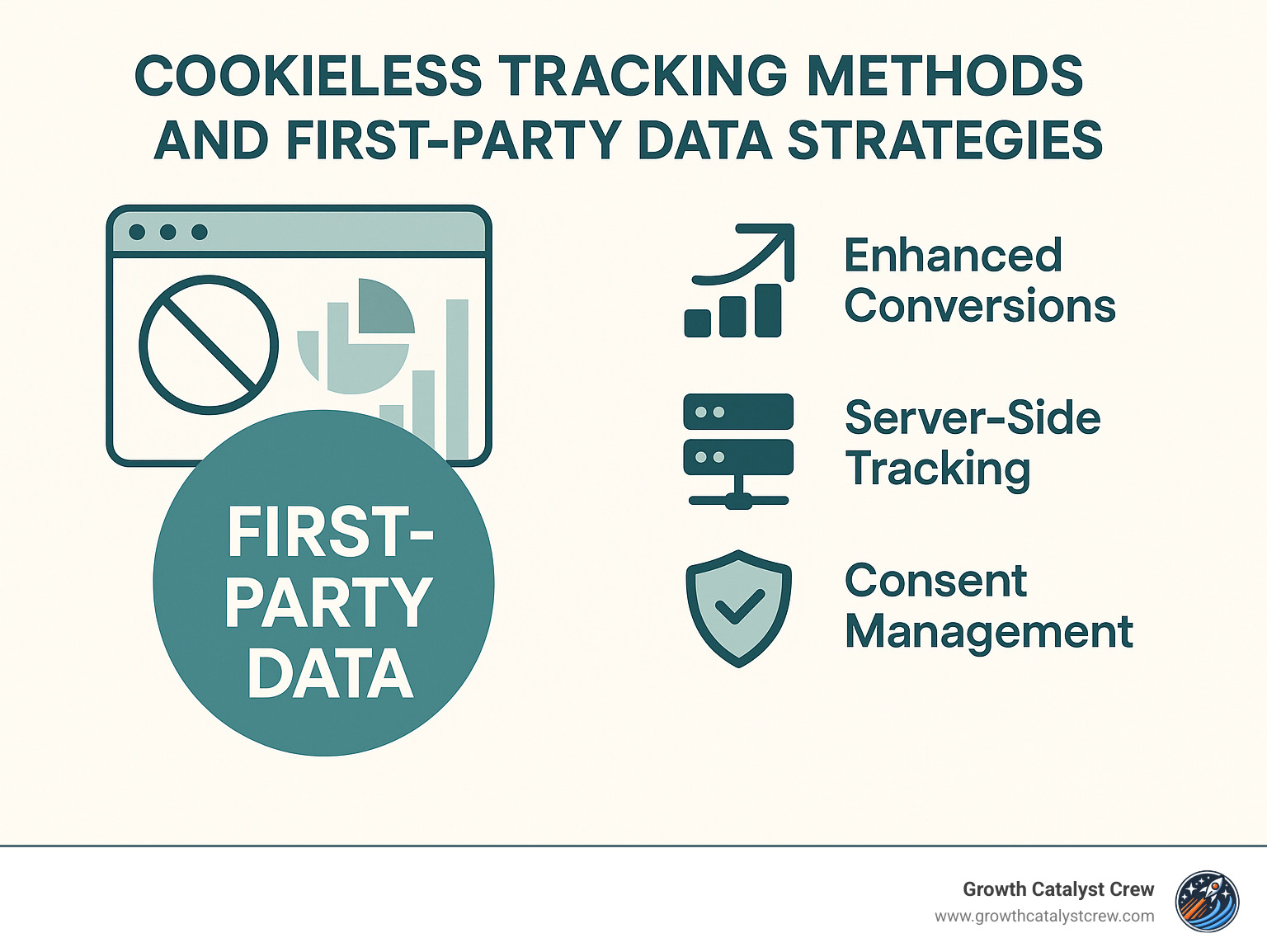 COOKIELESS TRACKING METHODS AND FIRST-PARTY DATA STRATEGIES

FIRST-PARTY DATA

Enhanced Conversions

Server-Side Tracking

Consent Management

Growth Catalyst Crew
www.growthcatalystcrew.com